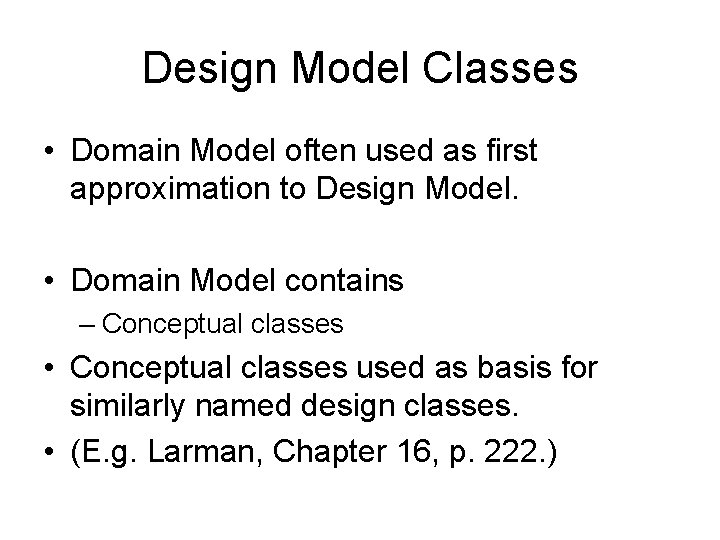 Design Model Classes

• Domain Model often used as first approximation to Design Model.

• Domain Model contains
– Conceptual classes

• Conceptual classes used as basis for similarly named design classes.

• (E.g. Larman, Chapter 16, p. 222.)